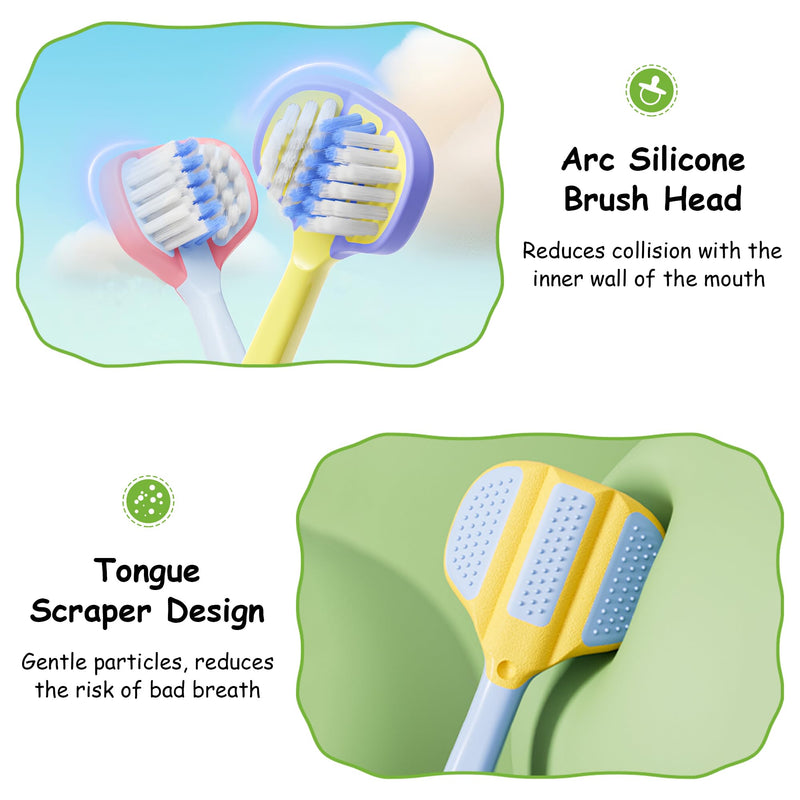 Arc Silicone Brush Head

Reduces collision with the inner wall of the mouth

Tongue Scraper Design

Gentle particles, reduces the risk of bad breath